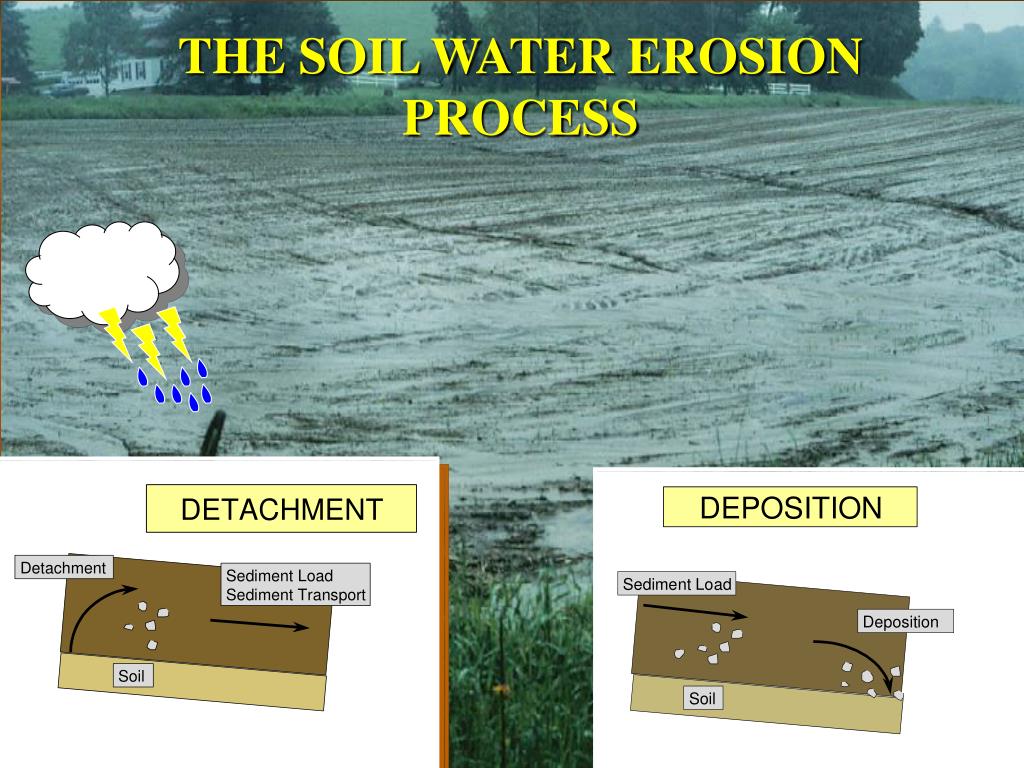 THE SOIL WATER EROSION PROCESS

DETACHMENT

Detachment

Sediment Load
Sediment Transport

Soil

DEPOSITION

Sediment Load

Deposition

Soil